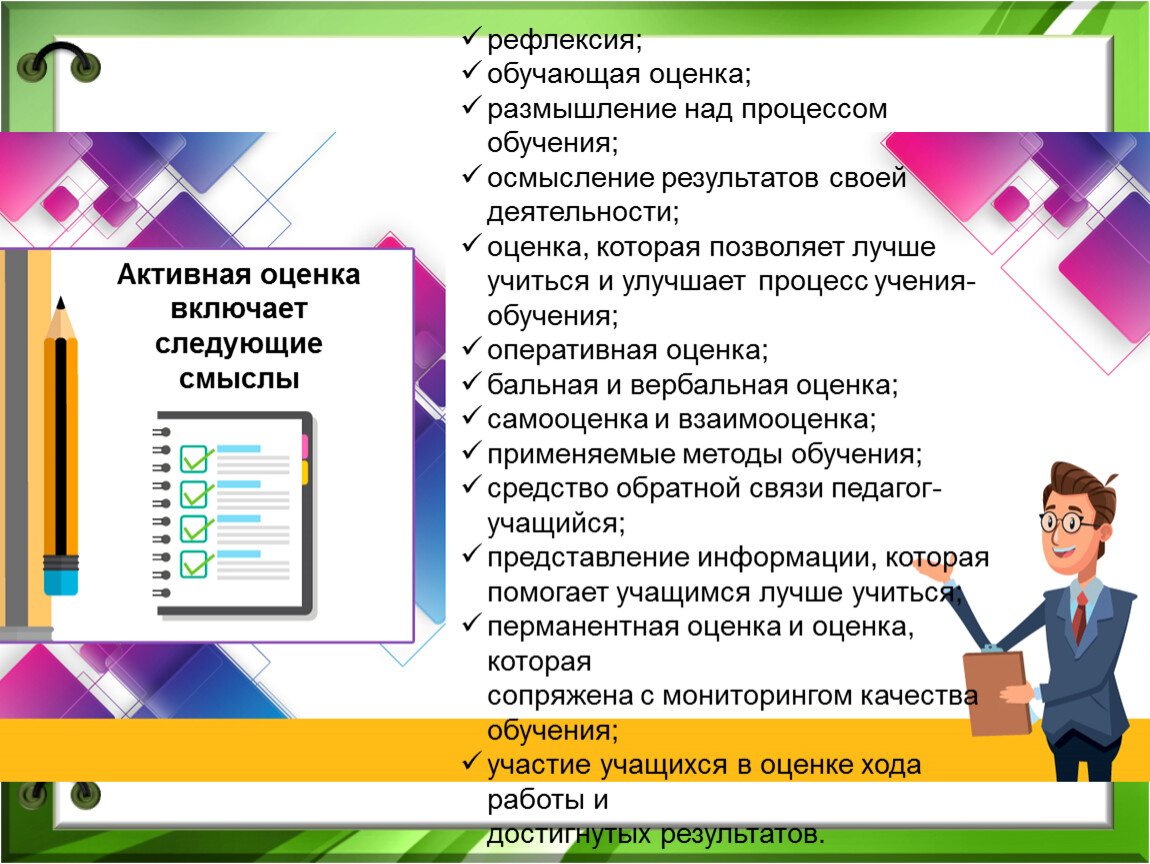 Активная оценка включает следующие смыслы

✓ рефлексия;
✓ обучающая оценка;
✓ размышление над процессом обучения;
✓ осмысление результатов своей деятельности;
✓ оценка, которая позволяет лучше учиться и улучшает процесс учения-обучения;
✓ оперативная оценка;
✓ бальная и вербальная оценка;
✓ самооценка и взаимооценка;
✓ применяемые методы обучения;
✓ средство обратной связи педагог-учащийся;
✓ представление информации, которая помогает учащимся лучше учиться;
✓ перманентная оценка и оценка, которая
сопряжена с мониторингом качества обучения;
✓ участие учащихся в оценке хода работы и
достигнутых результатов.